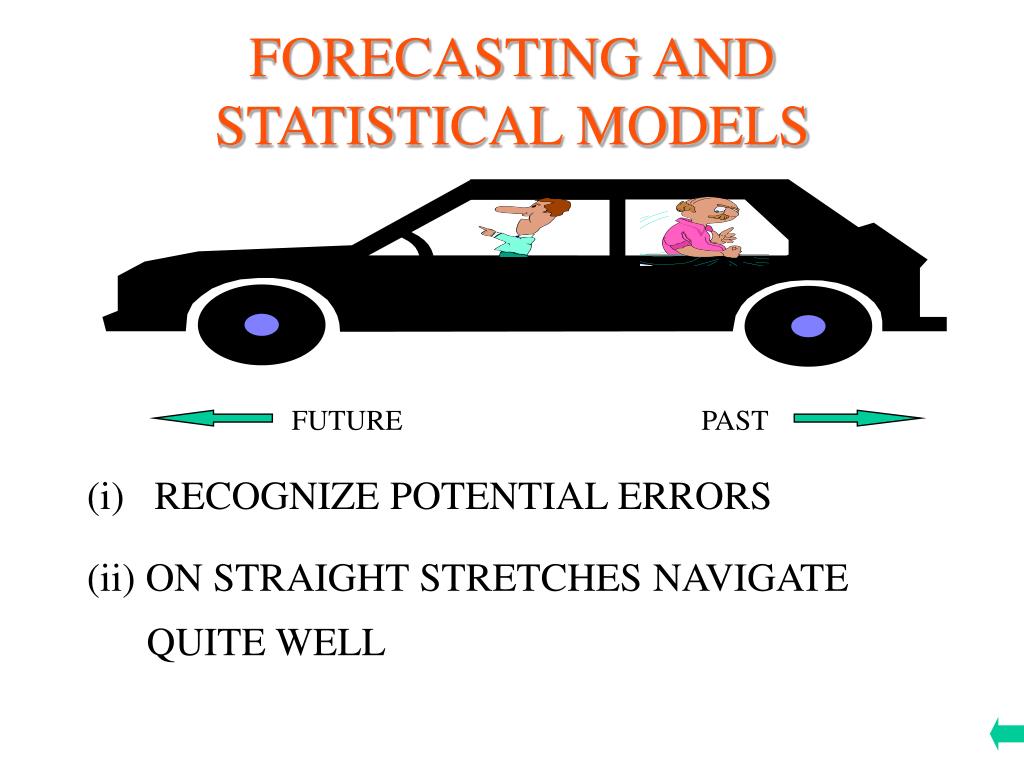 FORECASTING AND STATISTICAL MODELS

FUTURE

PAST

(i) RECOGNIZE POTENTIAL ERRORS

(ii) ON STRAIGHT STRETCHES NAVIGATE QUITE WELL